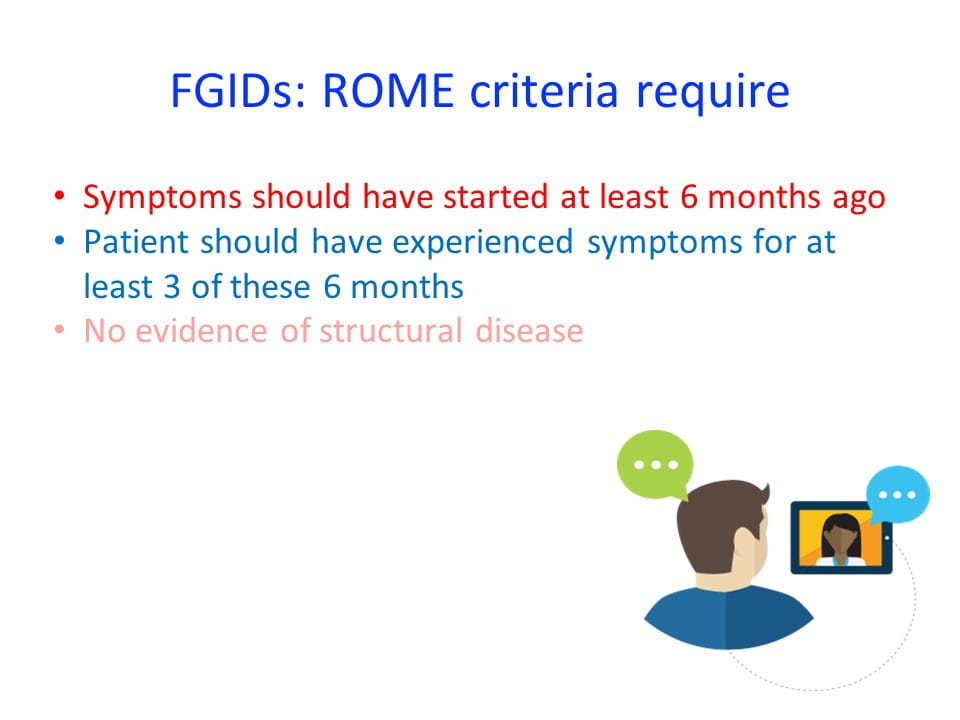 FGIDs: ROME criteria require

• Symptoms should have started at least 6 months ago
• Patient should have experienced symptoms for at least 3 of these 6 months
• No evidence of structural disease